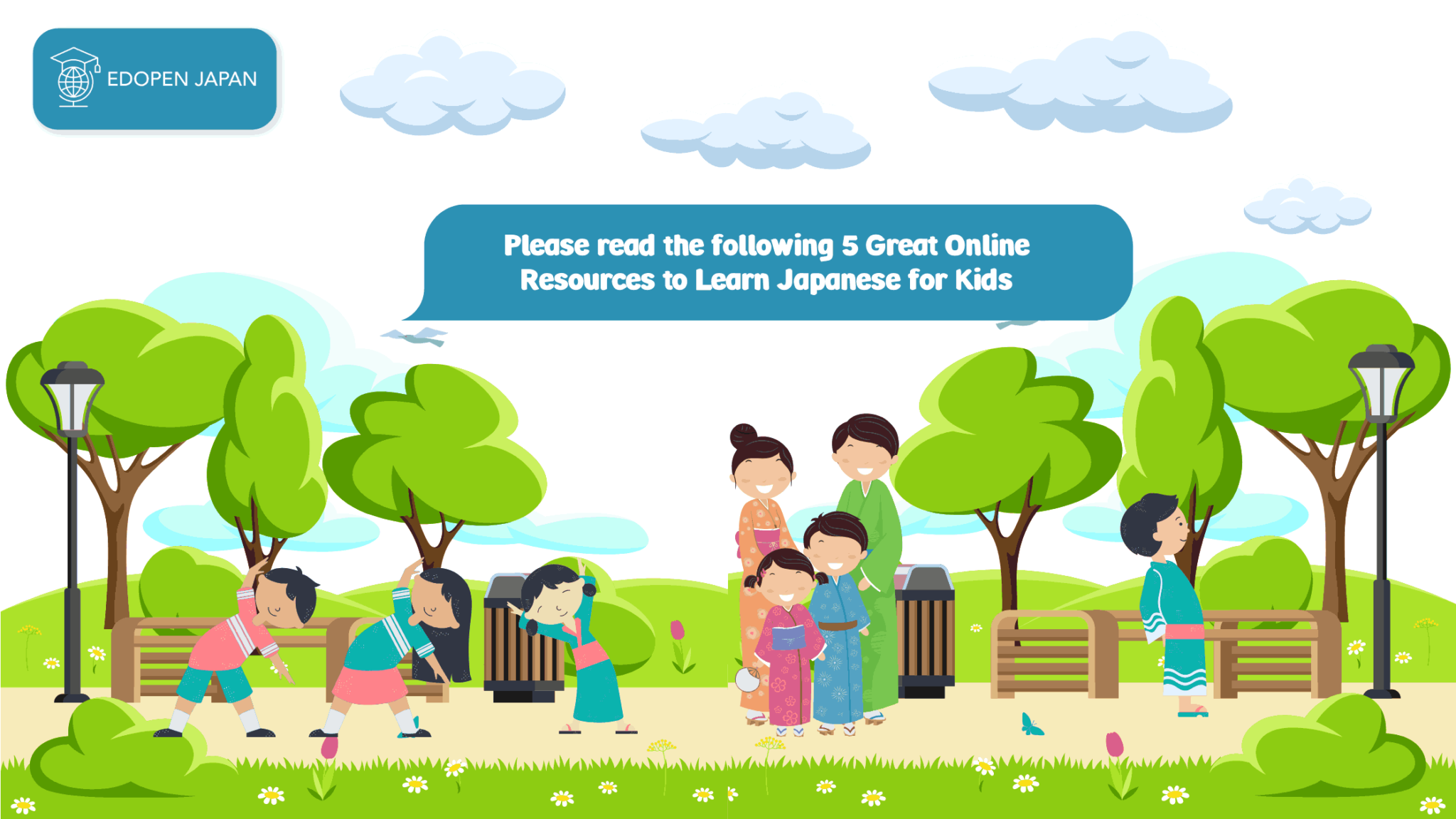 EDOPEN JAPAN

Please read the following 5 Great Online Resources to Learn Japanese for Kids